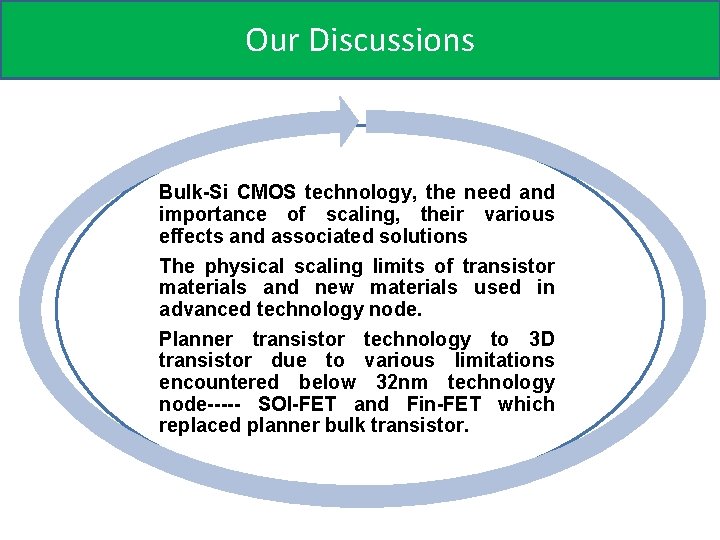 Our Discussions

Bulk-Si CMOS technology, the need and importance of scaling, their various effects and associated solutions

The physical scaling limits of transistor materials and new materials used in advanced technology node.

Planner transistor technology to 3D transistor due to various limitations encountered below 32nm technology node----- SOI-FET and Fin-FET which replaced planner bulk transistor.